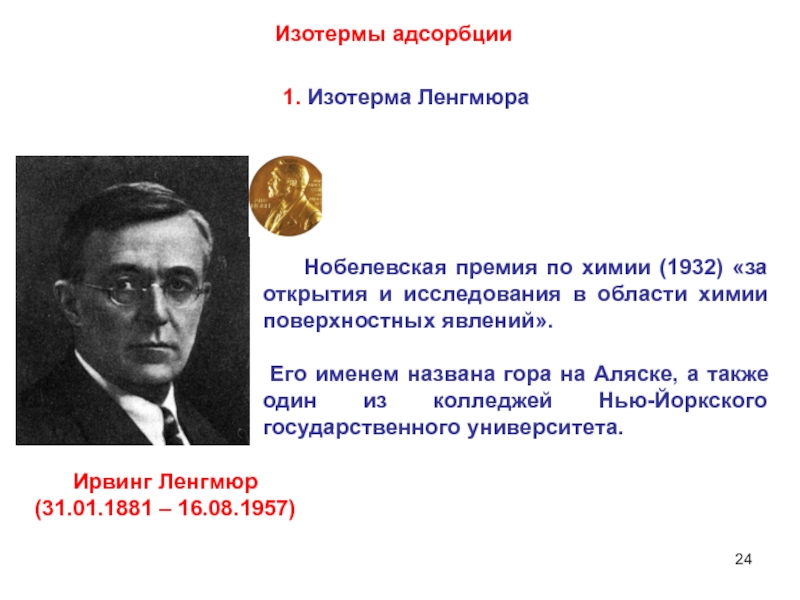 Изотермы адсорбции

1. Изотерма Ленгмюра

Нобелевская премия по химии (1932) «за открытия и исследования в области химии поверхностных явлений».

Его именем названа гора на Аляске, а также один из колледжей Нью-Йоркского государственного университета.

Ирвинг Ленгмюр
(31.01.1881 – 16.08.1957)

24